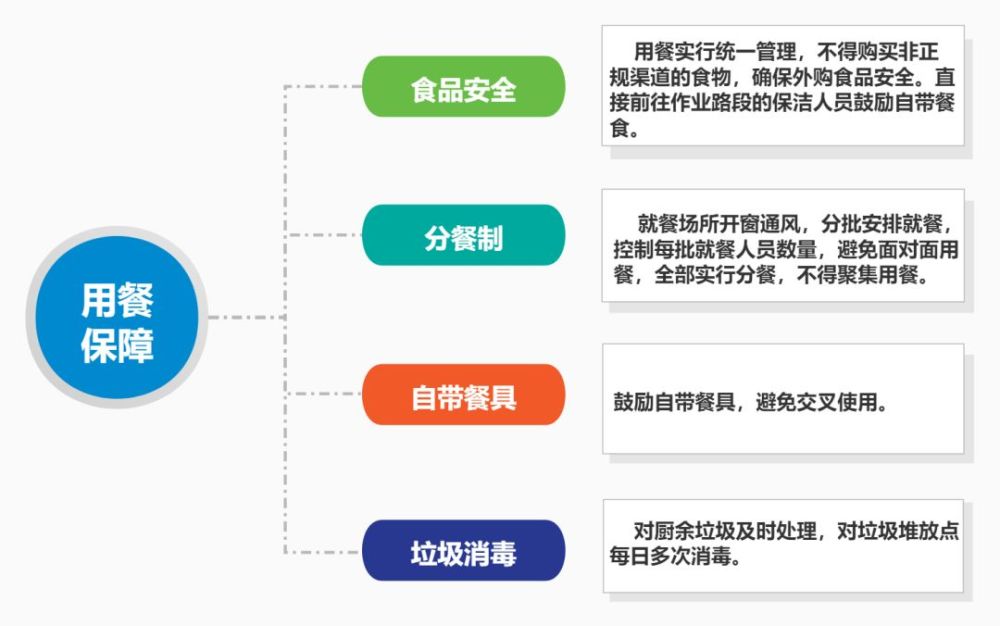 用餐保障

食品安全

用餐实行统一管理，不得购买非正规渠道的食物，确保外购食品安全。直接前往作业路段的保洁人员鼓励自带餐食。

分餐制

就餐场所开窗通风，分批安排就餐，控制每批就餐人员数量，避免面对面用餐，全部实行分餐，不得聚集用餐。

自带餐具

鼓励自带餐具，避免交叉使用。

垃圾消毒

对厨余垃圾及时处理，对垃圾堆放点每日多次消毒。